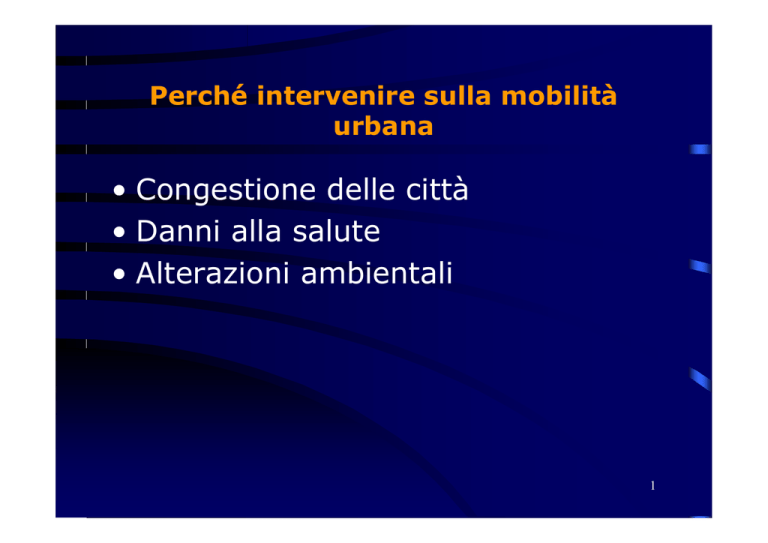 Perché intervenire sulla mobilità urbana

• Congestione delle città
• Danni alla salute
• Alterazioni ambientali

1